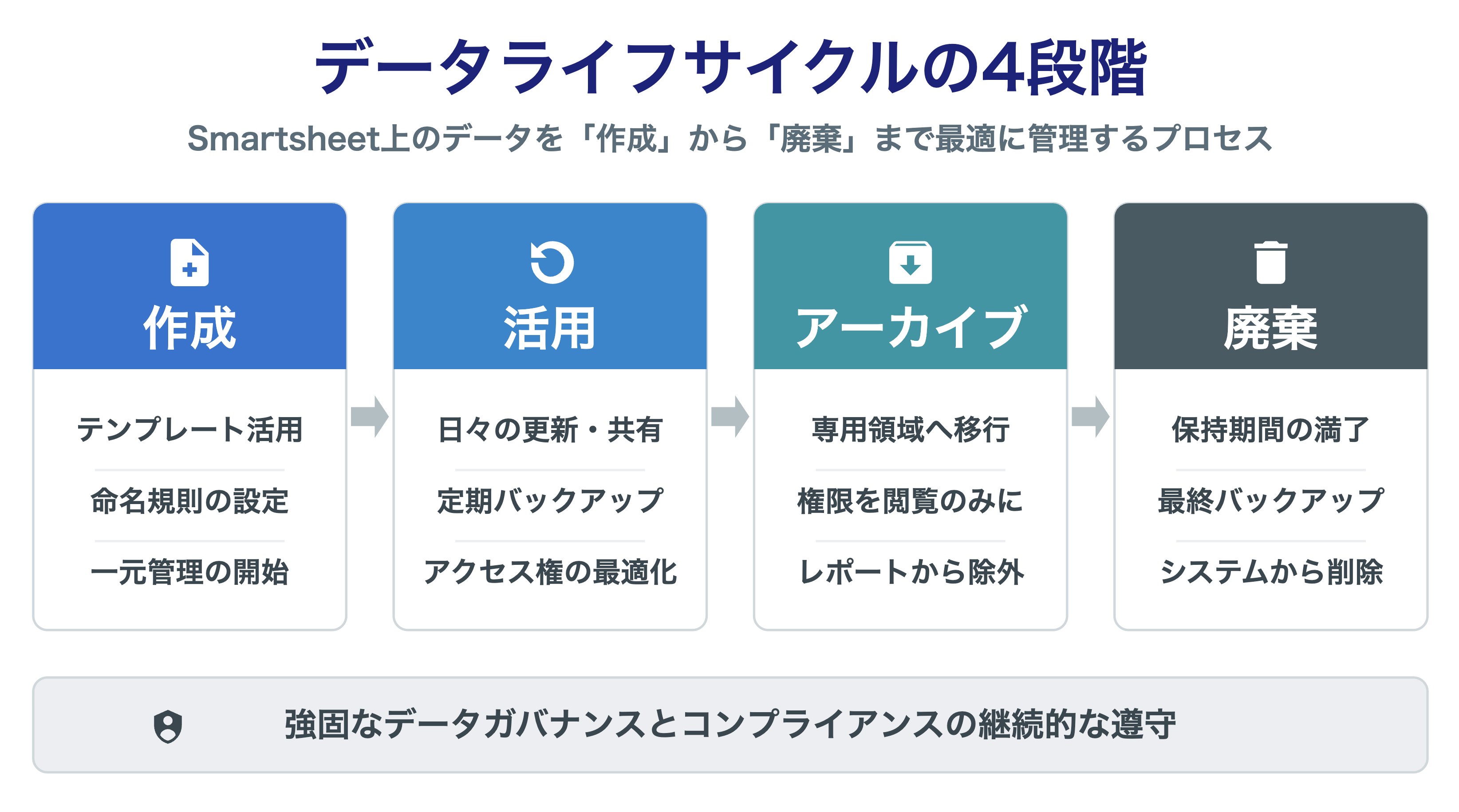 データライフサイクルの4段階

Smartsheet上のデータを「作成」から「廃棄」まで最適に管理するプロセス

作成

テンプレート活用

命名規則の設定

一元管理の開始

活用

日々の更新・共有

定期バックアップ

アクセス権の最適化

アーカイブ

専用領域へ移行

権限を閲覧のみに

レポートから除外

廃棄

保持期間の満了

最終バックアップ

システムから削除

強固なデータガバナンスとコンプライアンスの継続的な遵守